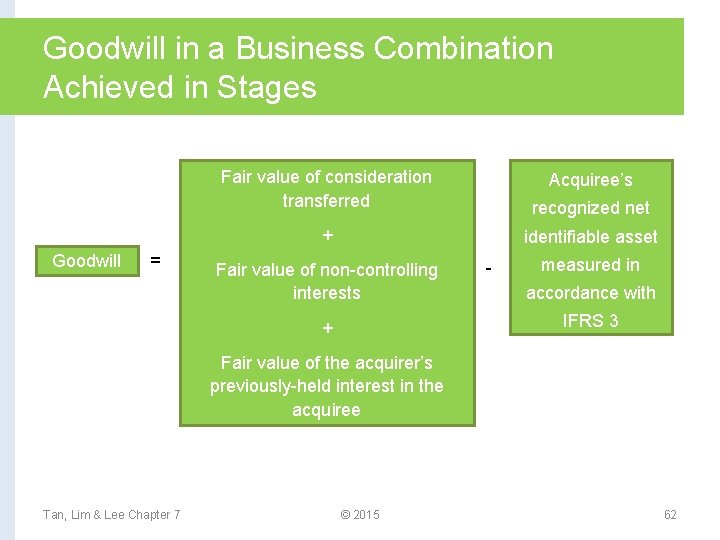 Goodwill in a Business Combination Achieved in Stages

Goodwill

=

Fair value of consideration transferred

+

Fair value of non-controlling interests

+

Fair value of the acquirer's previously-held interest in the acquiree

-

Acquiree's recognized net identifiable asset measured in accordance with IFRS 3

Tan, Lim & Lee Chapter 7

© 2015

62